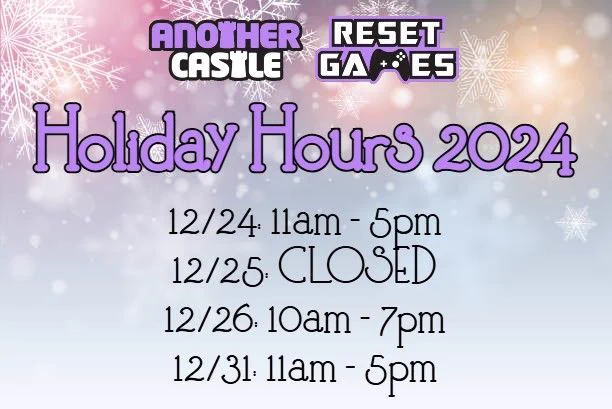 ANOTHER CASTLE

RESET GAMES

Holiday Hours 2024

12/24: 11am - 5pm
12/25: CLOSED
12/26: 10am - 7pm
12/31: 11am - 5pm